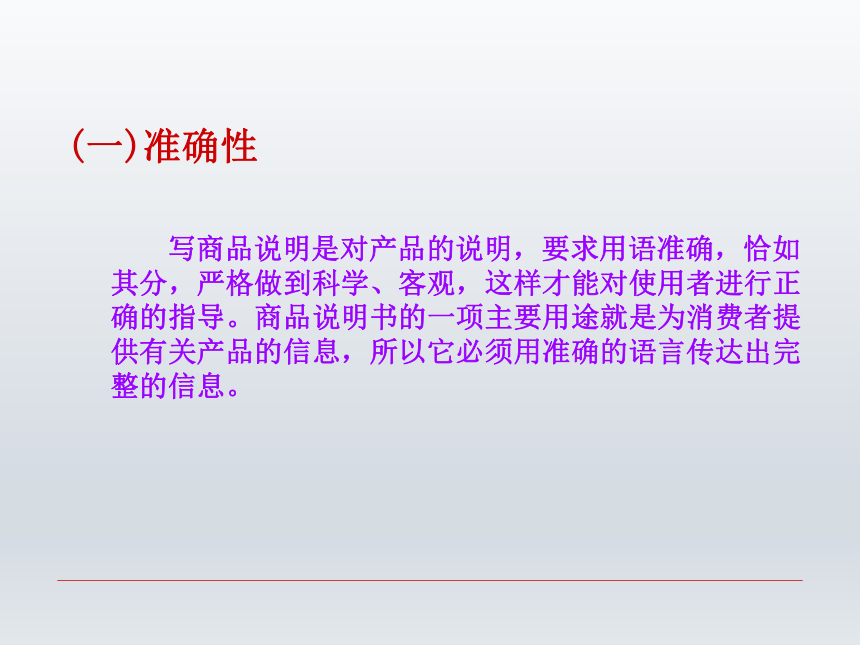 (一)准确性

写商品说明是对产品的说明，要求用语准确，恰如其分，严格做到科学、客观，这样才能对使用者进行正确的指导。商品说明书的一项主要用途就是为消费者提供有关产品的信息，所以它必须用准确的语言传达出完整的信息。